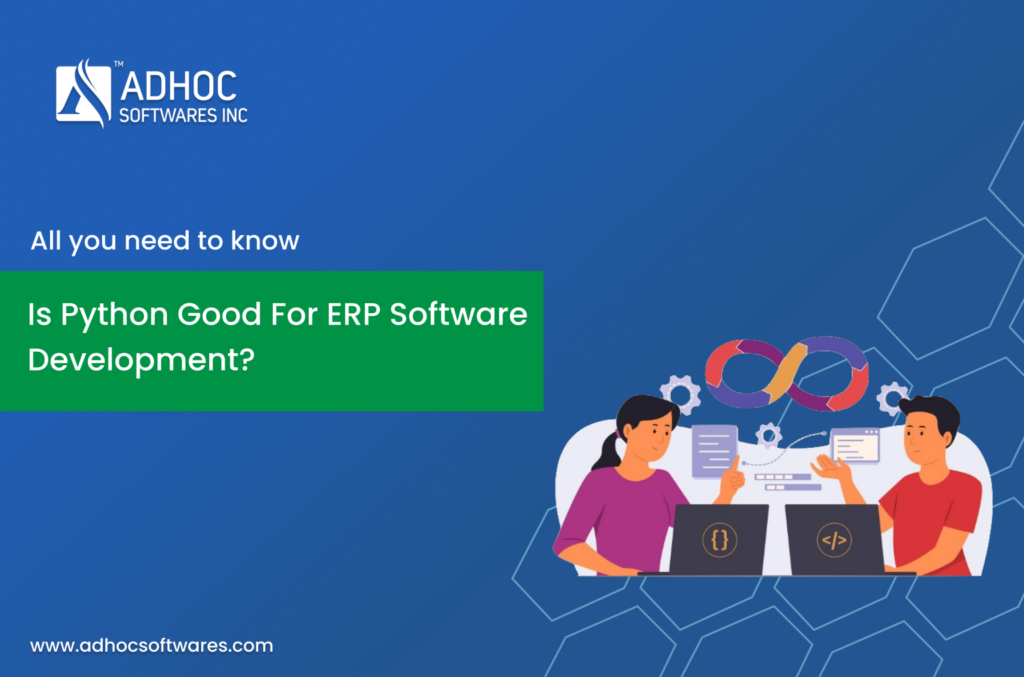 TM
ADHOC
SOFTWARES INC

All you need to know

Is Python Good For ERP Software Development?

{}

</>

www.adhocsoftwares.com